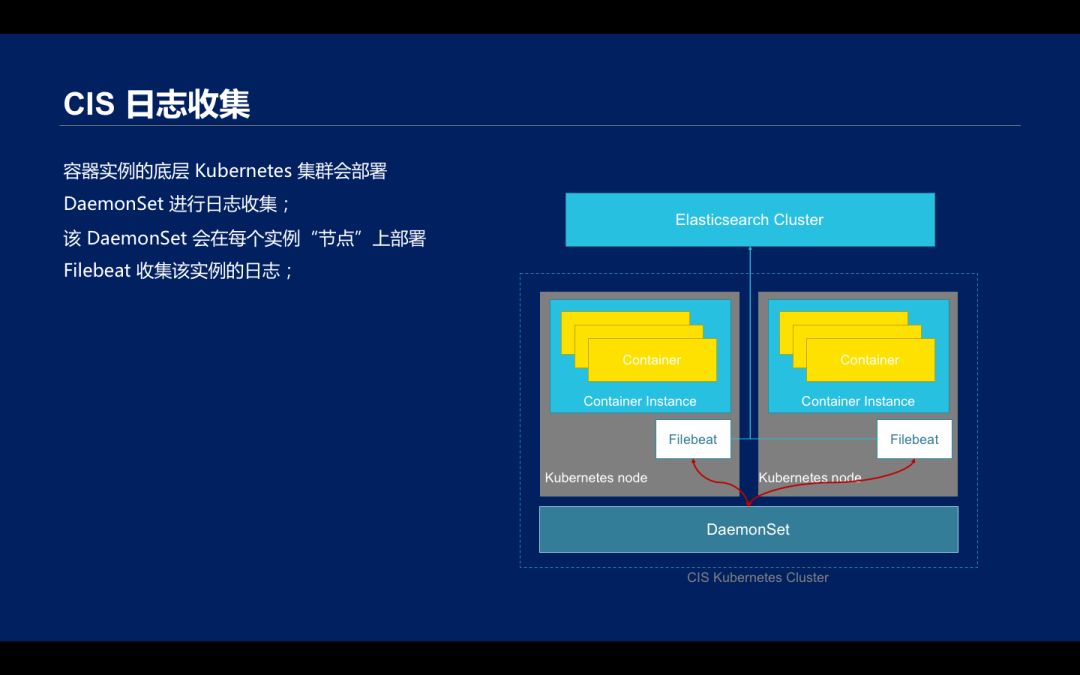 CIS 日志收集

容器实例的底层 Kubernetes 集群会部署 DaemonSet 进行日志收集；
该 DaemonSet 会在每个实例“节点”上部署 Filebeat 收集该实例的日志；

Elasticsearch Cluster

Container
Container Instance
Filebeat
Kubernetes node

Container
Container Instance
Filebeat
Kubernetes node

DaemonSet

CIS Kubernetes Cluster